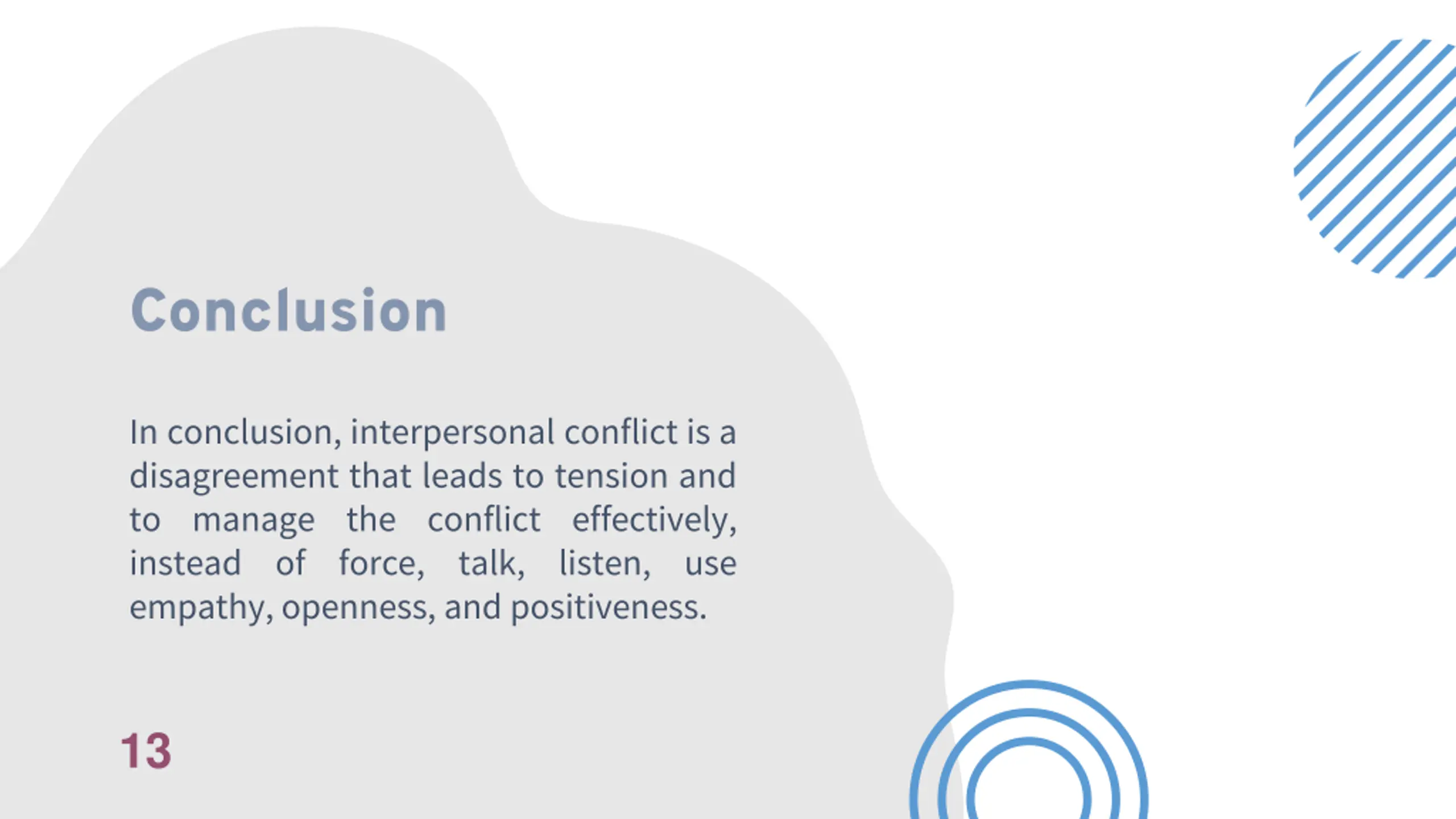 Conclusion

In conclusion, interpersonal conflict is a disagreement that leads to tension and to manage the conflict effectively, instead of force, talk, listen, use empathy, openness, and positiveness.

13